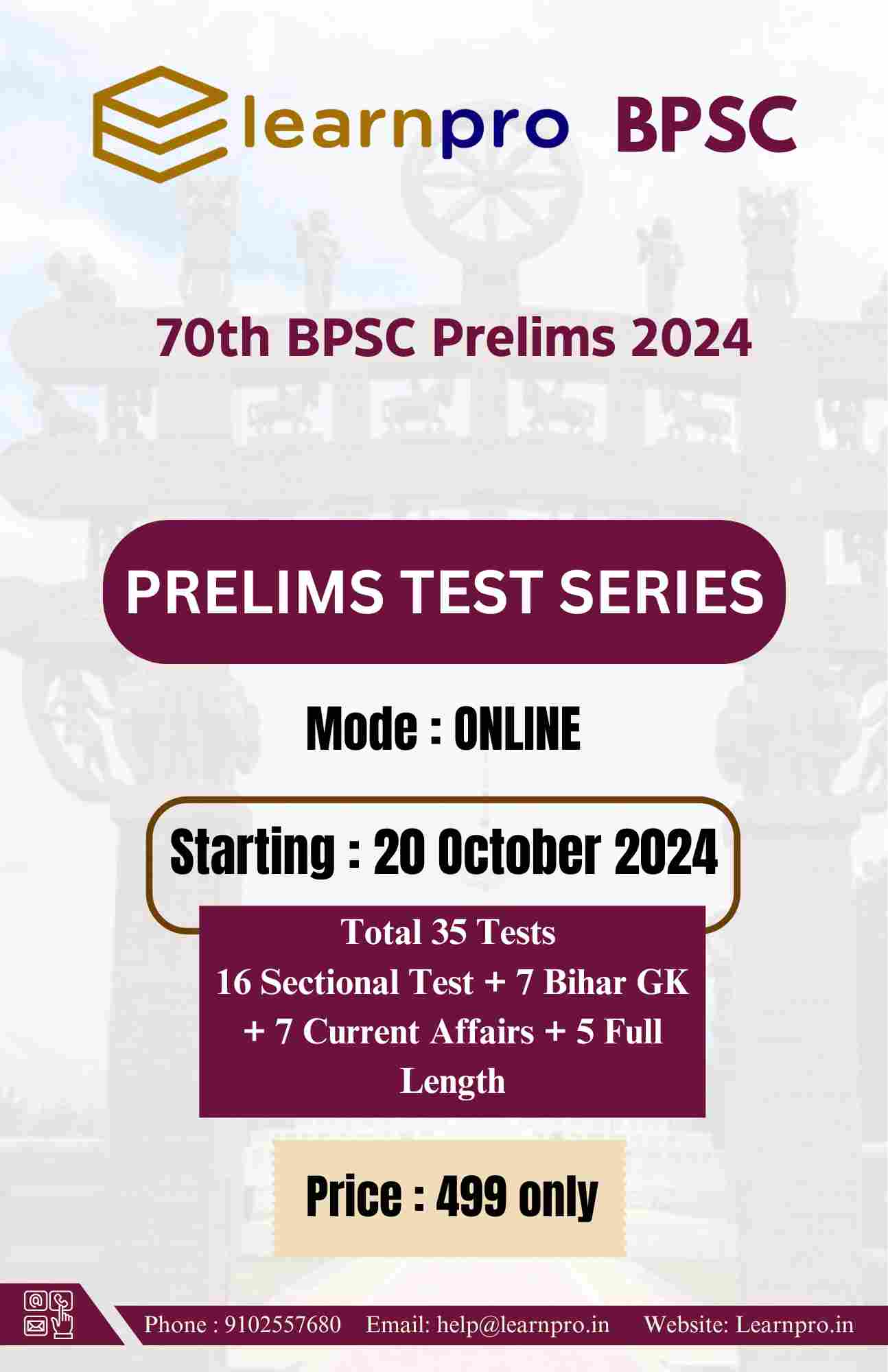 learnpro BPSC

70th BPSC Prelims 2024

PRELIMS TEST SERIES

Mode : ONLINE

Starting : 20 October 2024

Total 35 Tests
16 Sectional Test + 7 Bihar GK + 7 Current Affairs + 5 Full Length

Price : 499 only

Phone : 9102557680 Email: help@learnpro.in Website: Learnpro.in